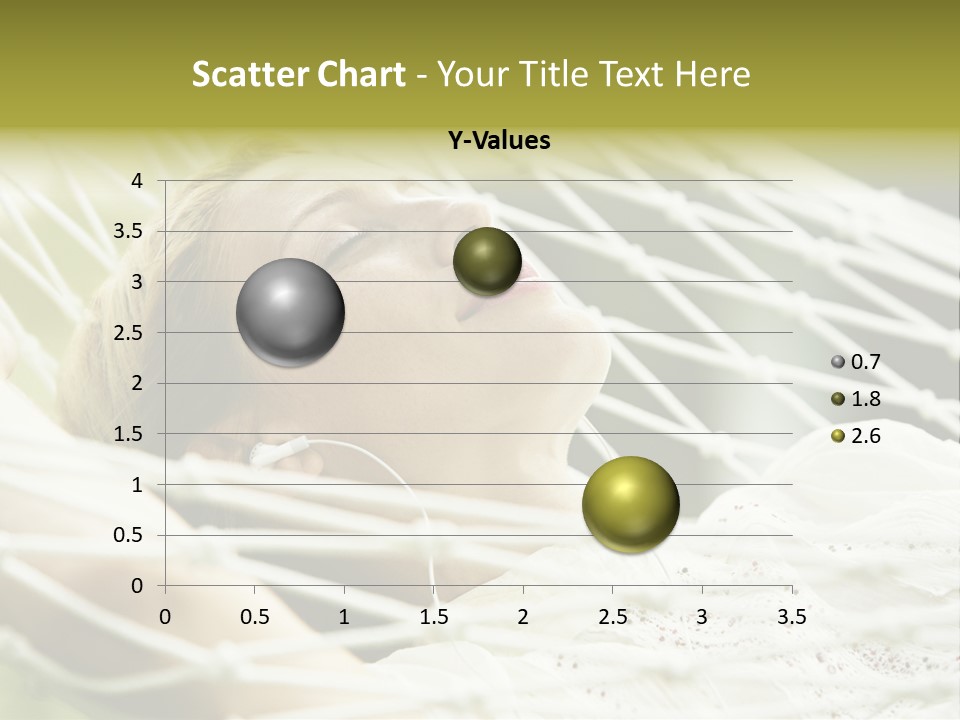 Scatter Chart - Your Title Text Here

Y-Values

4
3.5
3
2.5
2
1.5
1
0.5
0

0 0.5 1 1.5 2 2.5 3 3.5

0.7
1.8
2.6